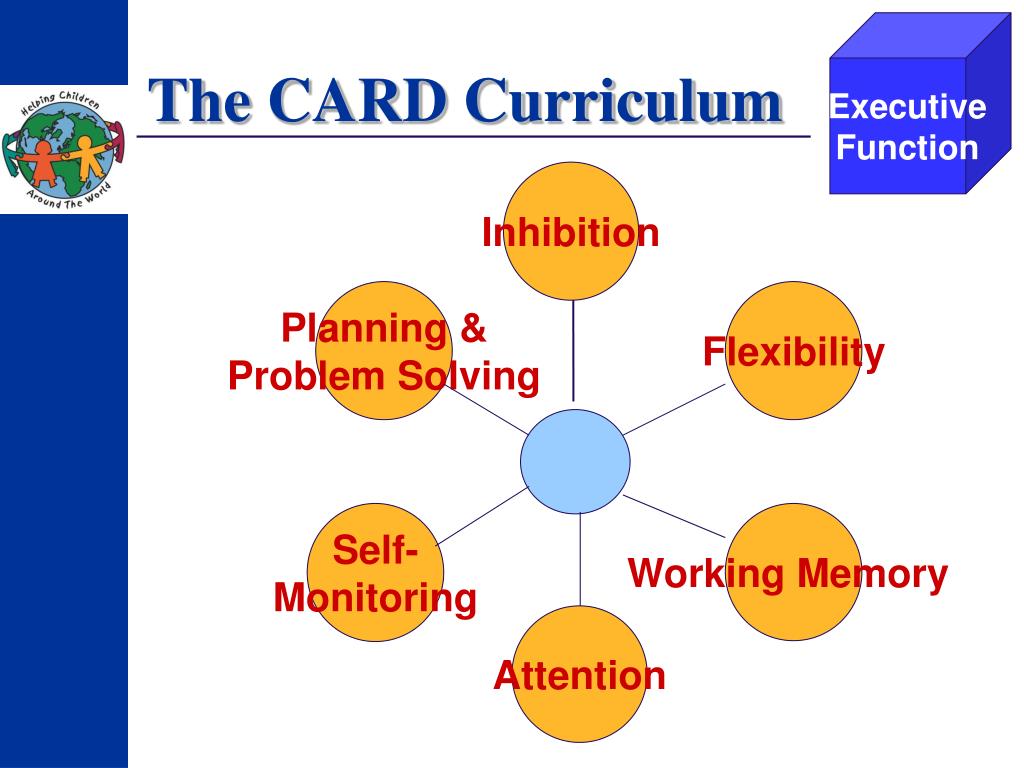 Helping Children Around The World

The CARD Curriculum

Executive Function

Inhibition

Planning & Problem Solving

Flexibility

Self-Monitoring

Working Memory

Attention